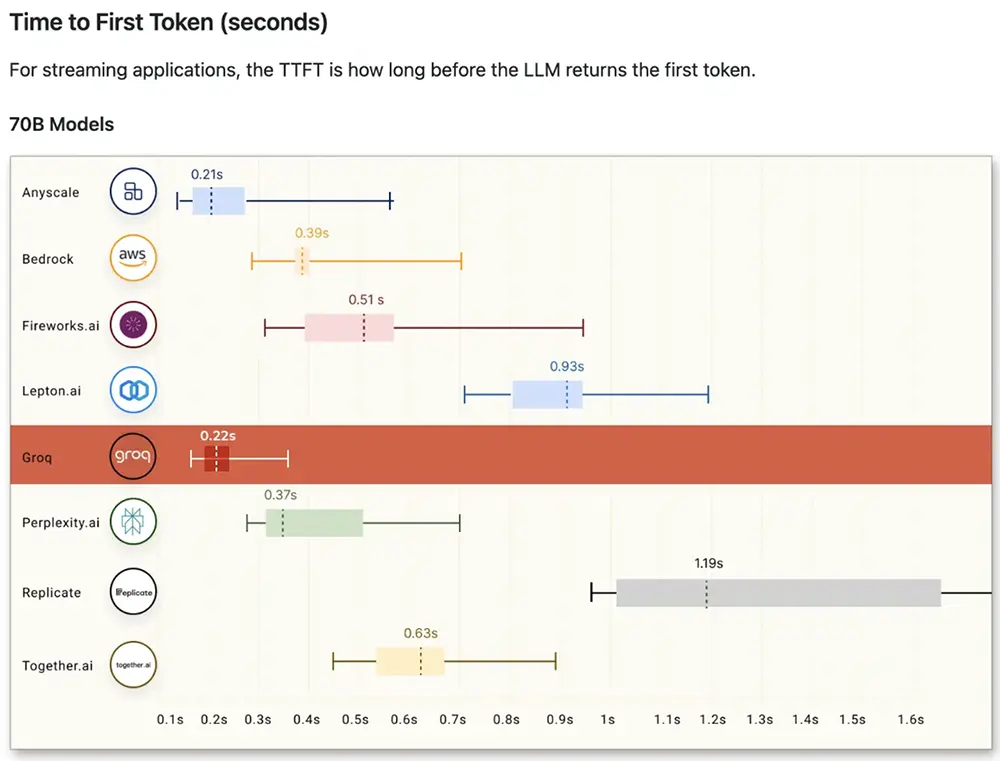 Time to First Token (seconds)

For streaming applications, the TTFT is how long before the LLM returns the first token.

70B Models

Anyscale
0.21s

Bedrock
aws
0.39s

Fireworks.ai
0.51 s

Lepton.ai
0.93s

Groq
groq
0.22s

Perplexity.ai
0.37s

Replicate
Replicate
1.19s

Together.ai
together.ai
0.63s

0.1s 0.2s 0.3s 0.4s 0.5s 0.6s 0.7s 0.8s 0.9s 1s 1.1s 1.2s 1.3s 1.4s 1.5s 1.6s